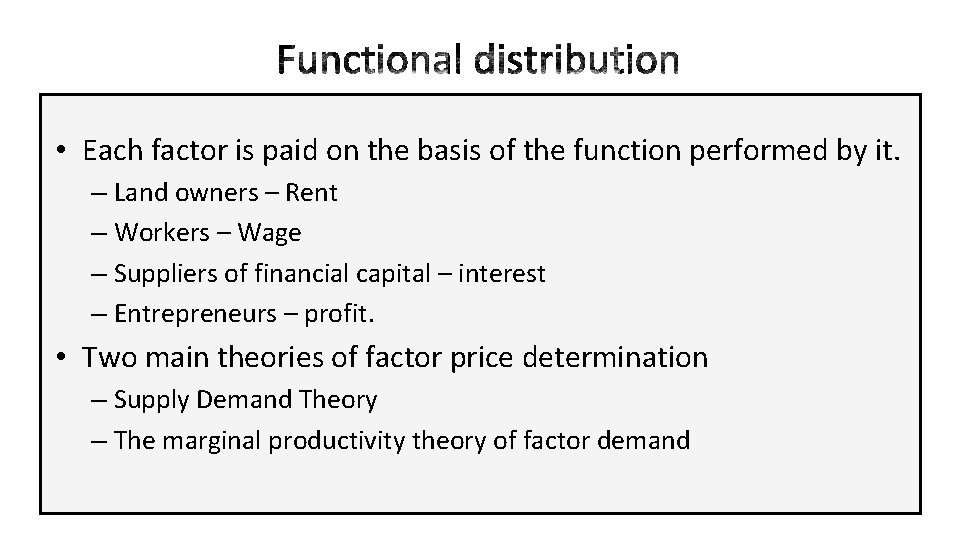 Functional distribution

• Each factor is paid on the basis of the function performed by it.
– Land owners – Rent
– Workers – Wage
– Suppliers of financial capital – interest
– Entrepreneurs – profit.
• Two main theories of factor price determination
– Supply Demand Theory
– The marginal productivity theory of factor demand